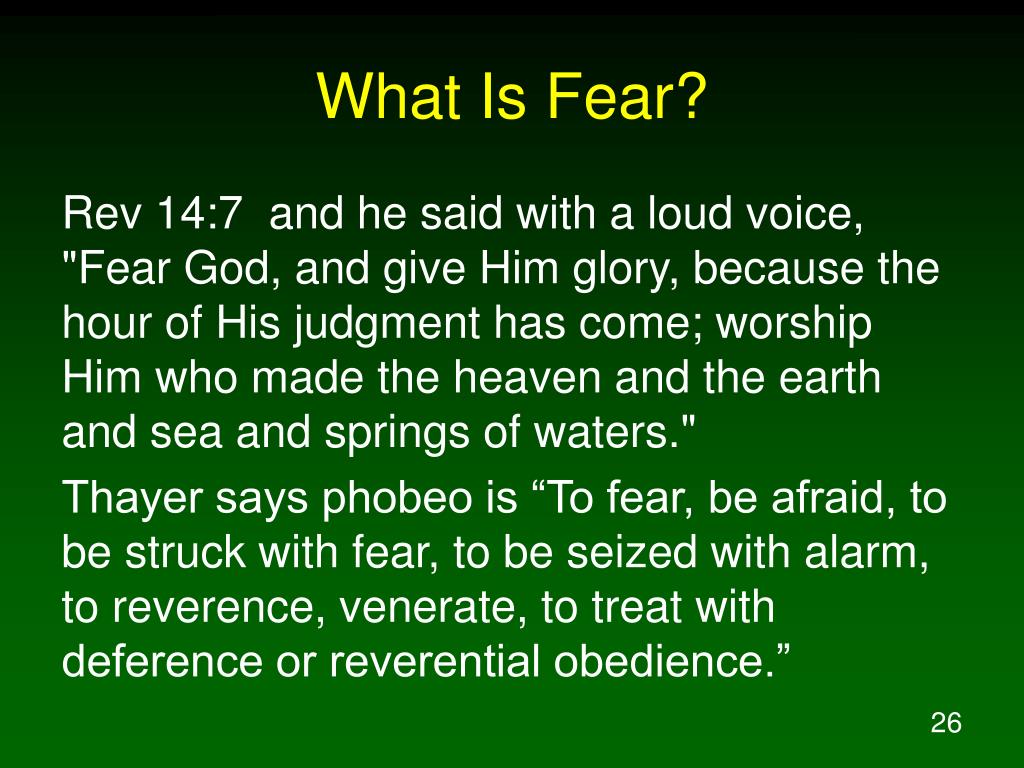 What Is Fear?

Rev 14:7  and he said with a loud voice, "Fear God, and give Him glory, because the hour of His judgment has come; worship Him who made the heaven and the earth and sea and springs of waters."

Thayer says phobeo is “To fear, be afraid, to be struck with fear, to be seized with alarm, to reverence, venerate, to treat with deference or reverential obedience.”

26